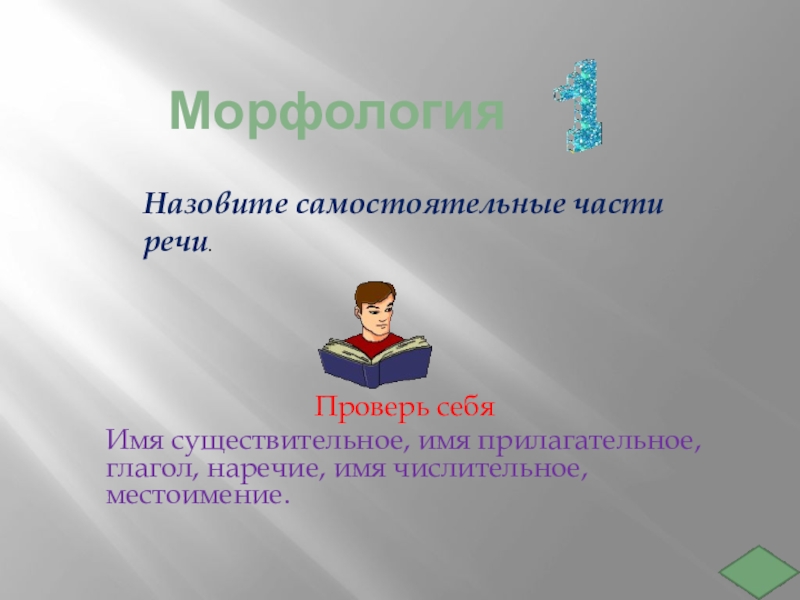 Морфология 1

Назовите самостоятельные части речи.

Проверь себя

Имя существительное, имя прилагательное, глагол, наречие, имя числительное, местоимение.